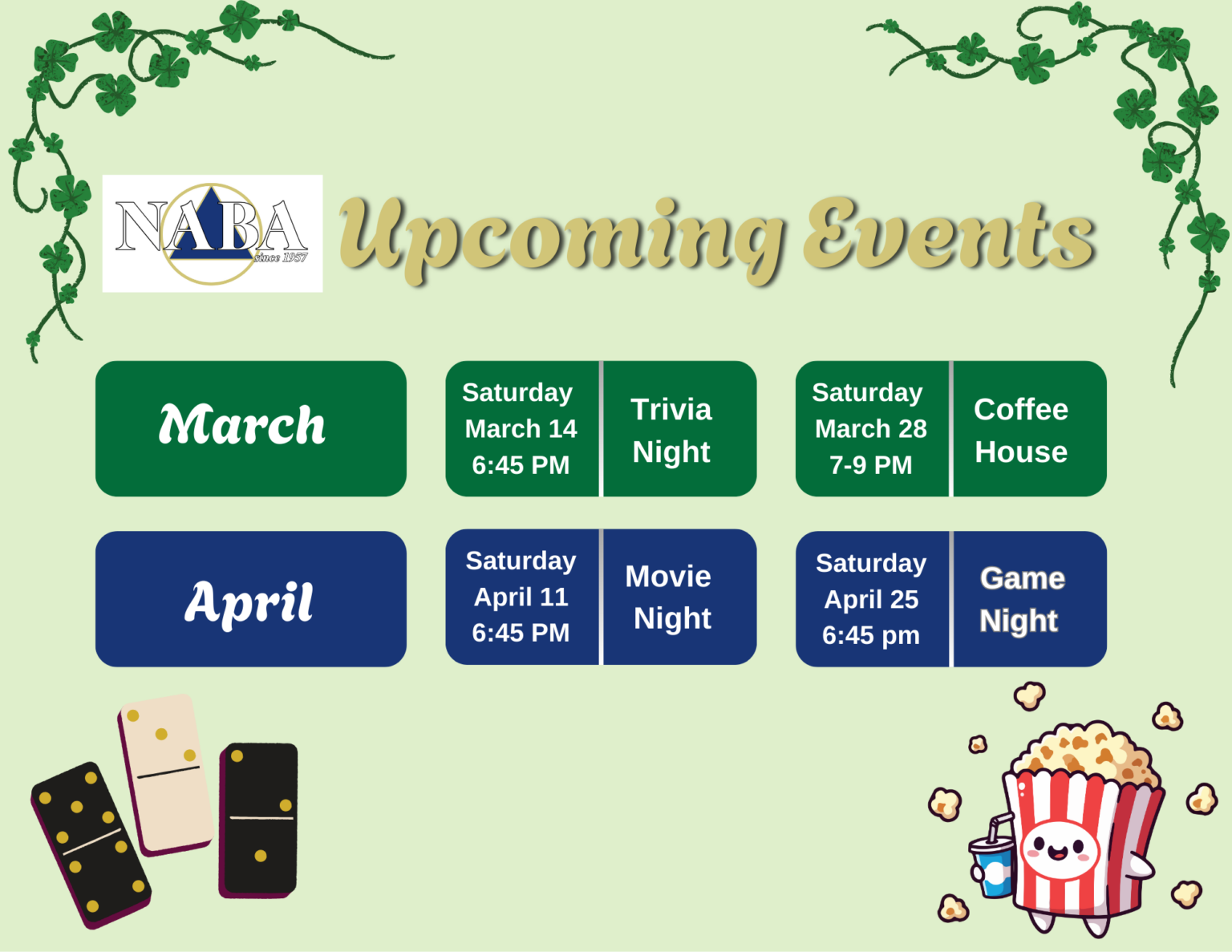 NABA since 1957

Upcoming Events

March

Saturday March 14 6:45 PM

Trivia Night

Saturday March 28 7-9 PM

Coffee House

April

Saturday April 11 6:45 PM

Movie Night

Saturday April 25 6:45 pm

Game Night